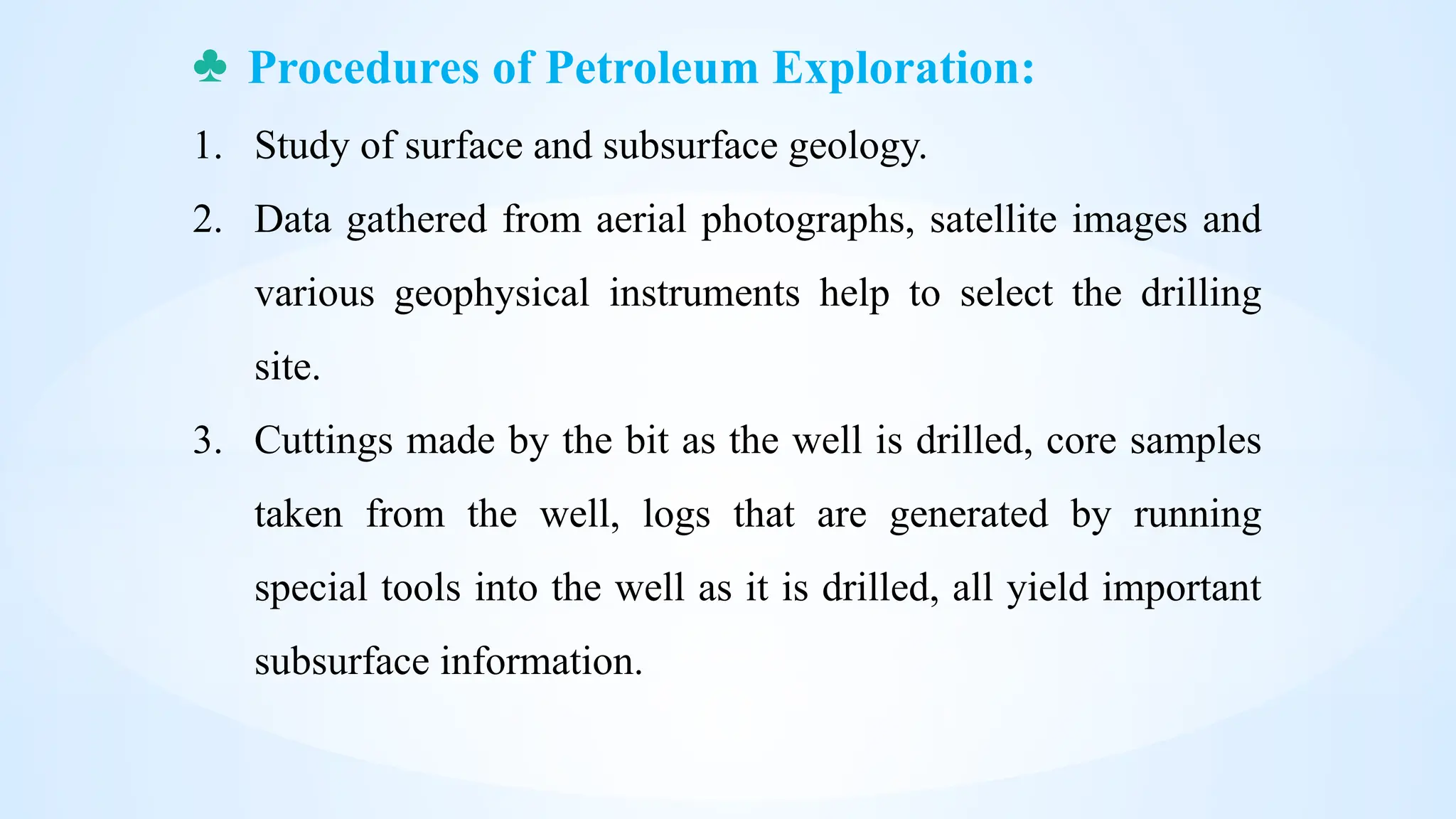 ♣ Procedures of Petroleum Exploration:

1. Study of surface and subsurface geology.

2. Data gathered from aerial photographs, satellite images and various geophysical instruments help to select the drilling site.

3. Cuttings made by the bit as the well is drilled, core samples taken from the well, logs that are generated by running special tools into the well as it is drilled, all yield important subsurface information.